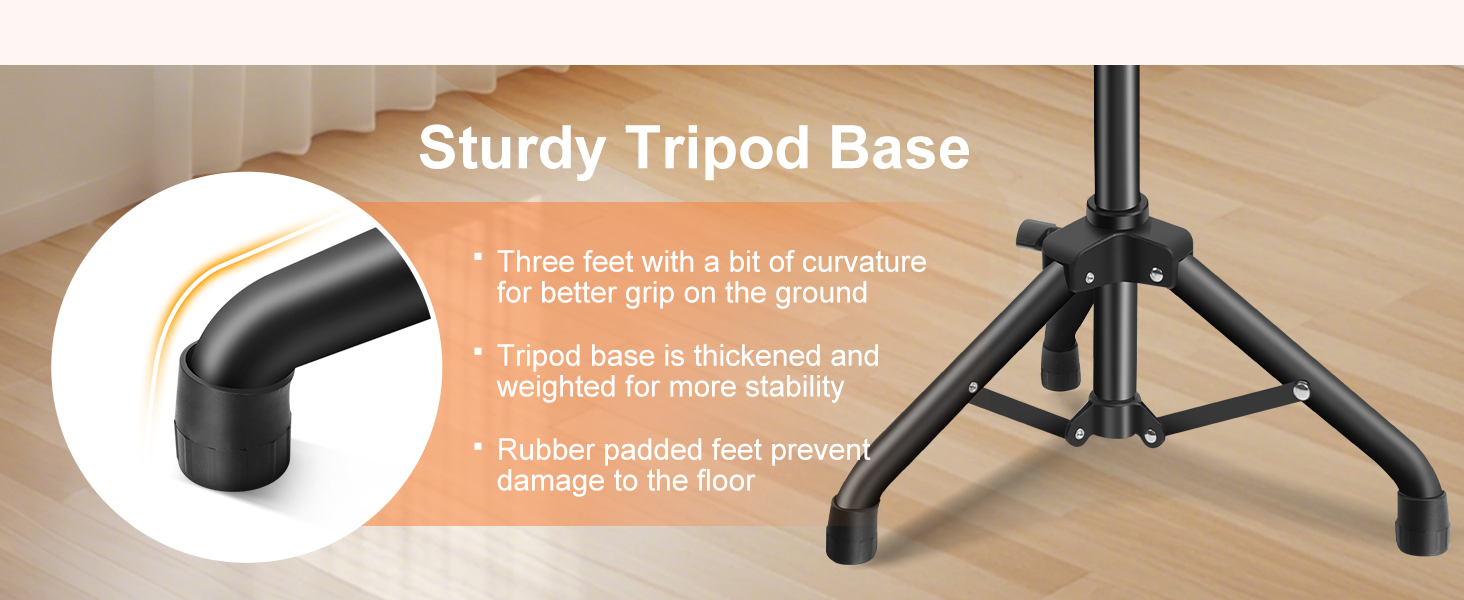 Sturdy Tripod Base

▪ Three feet with a bit of curvature for better grip on the ground

▪ Tripod base is thickened and weighted for more stability

▪ Rubber padded feet prevent damage to the floor